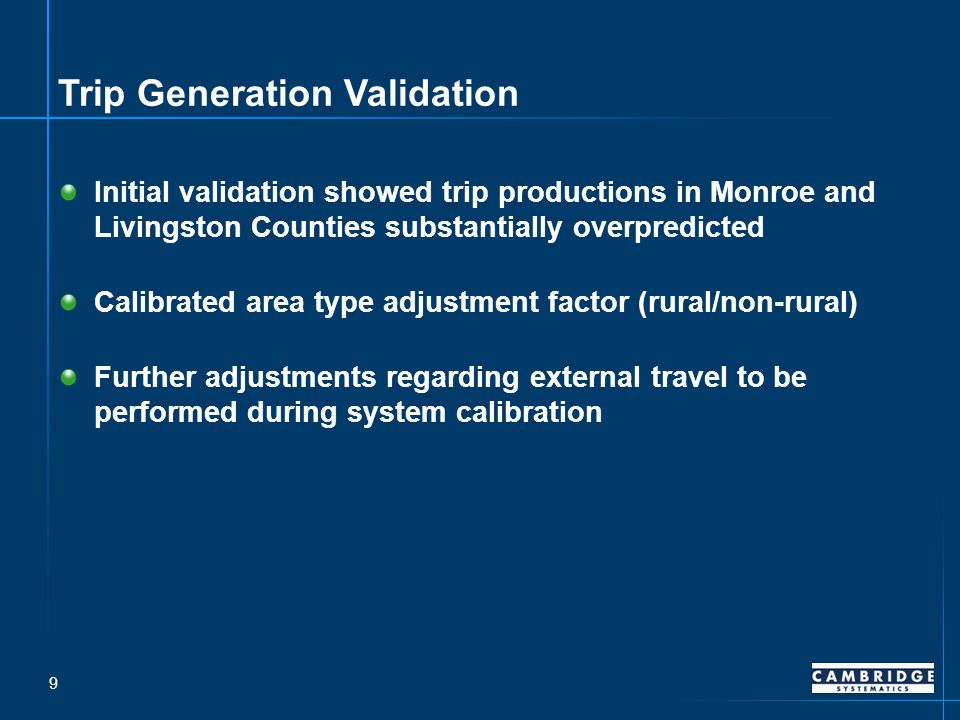 Trip Generation Validation

Initial validation showed trip productions in Monroe and Livingston Counties substantially overpredicted

Calibrated area type adjustment factor (rural/non-rural)

Further adjustments regarding external travel to be performed during system calibration

9

CAMBRIDGE SYSTEMATICS